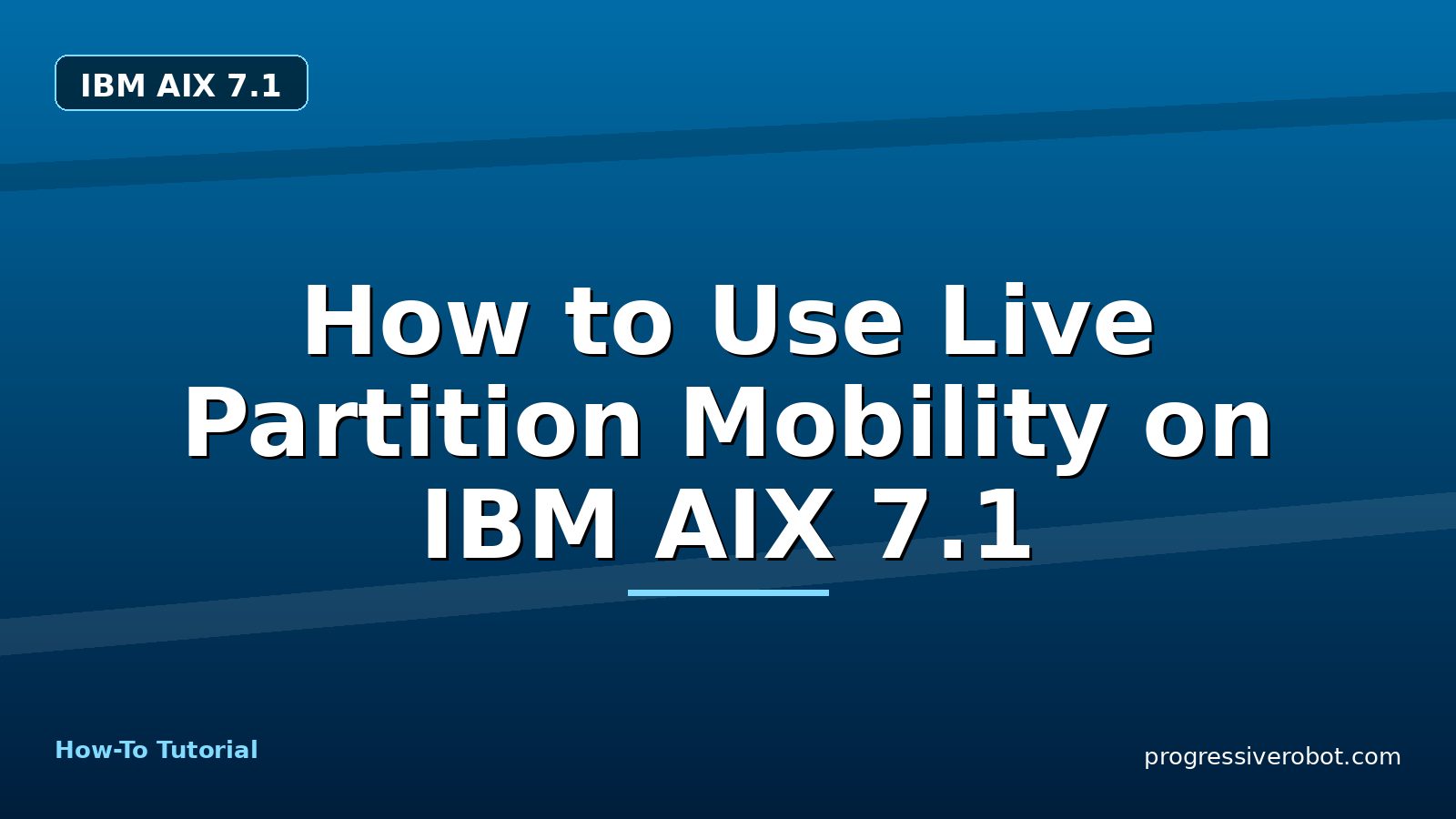 IBM AIX 7.1

How to Use Live Partition Mobility on IBM AIX 7.1

How-To Tutorial

progressiverobot.com